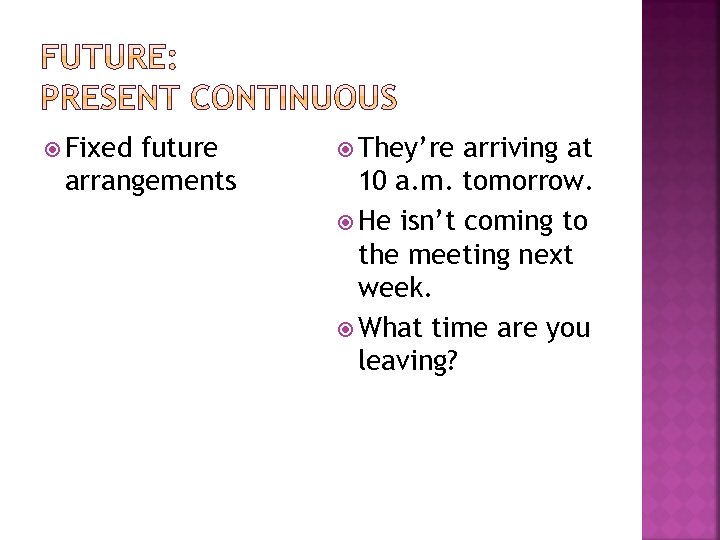 FUTURE:
PRESENT CONTINUOUS

Fixed future arrangements

They’re arriving at 10 a.m. tomorrow.

He isn’t coming to the meeting next week.

What time are you leaving?